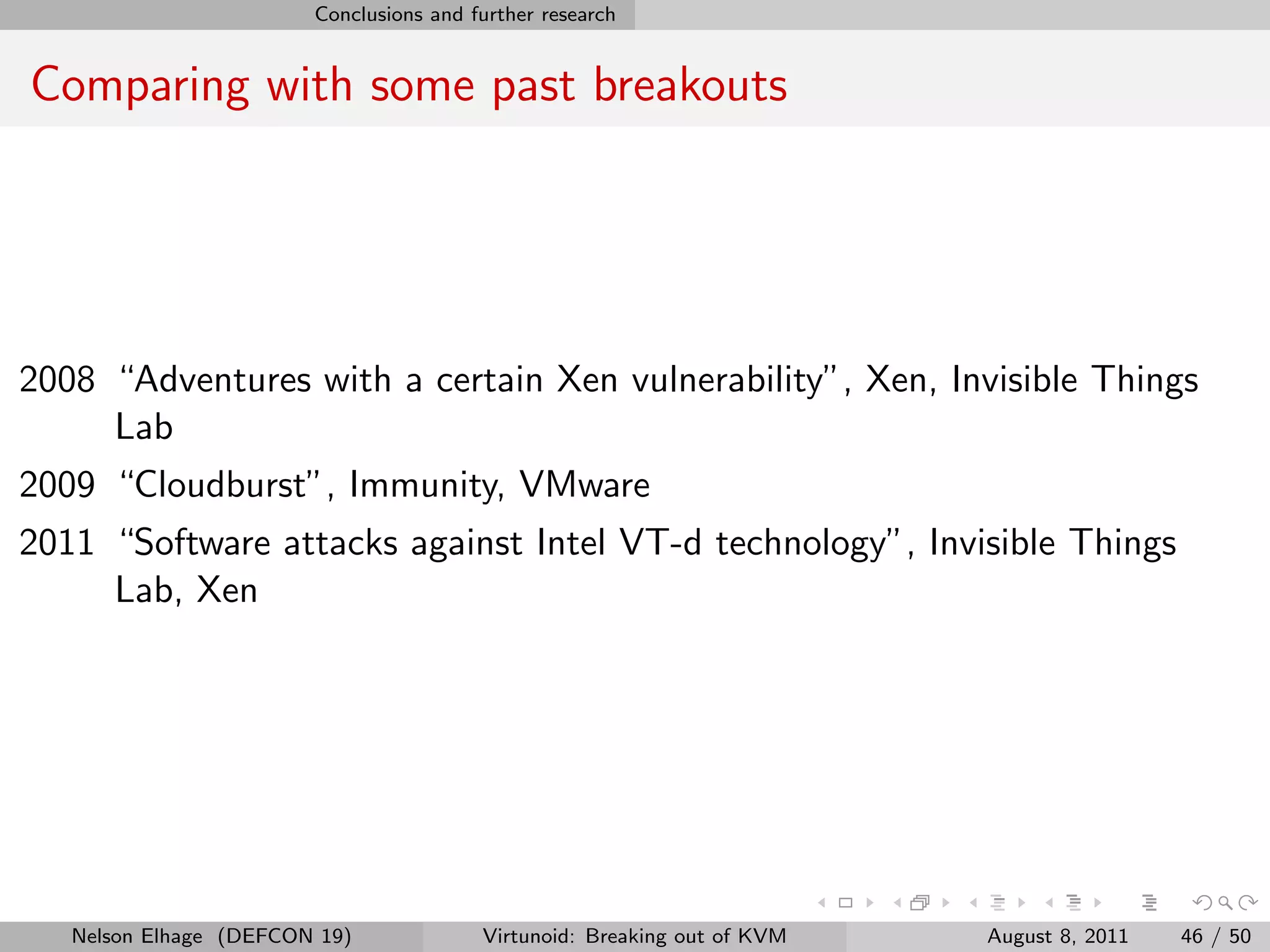 Conclusions and further research

Comparing with some past breakouts

2008 “Adventures with a certain Xen vulnerability”, Xen, Invisible Things Lab

2009 “Cloudburst”, Immunity, VMware

2011 “Software attacks against Intel VT-d technology”, Invisible Things Lab, Xen

Nelson Elhage (DEFCON 19) Virtunoid: Breaking out of KVM August 8, 2011 46 / 50